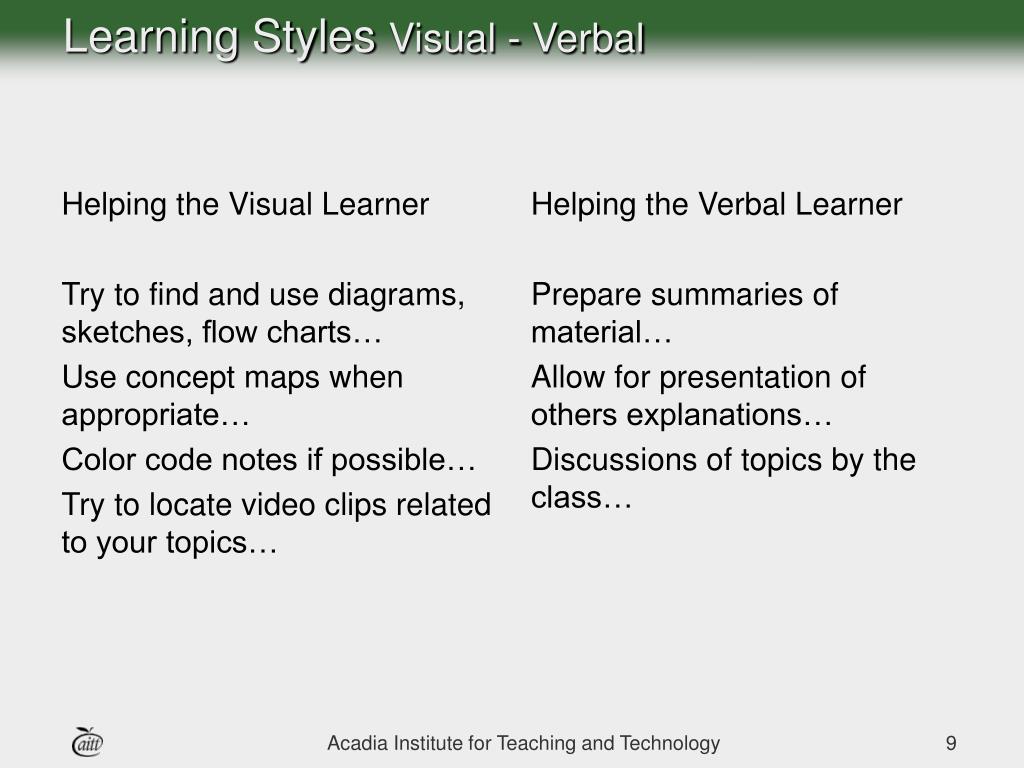 Learning Styles Visual - Verbal

Helping the Visual Learner

Try to find and use diagrams, sketches, flow charts…

Use concept maps when appropriate…

Color code notes if possible…

Try to locate video clips related to your topics…

Helping the Verbal Learner

Prepare summaries of material…

Allow for presentation of others explanations…

Discussions of topics by the class…

aitt

Acadia Institute for Teaching and Technology

9